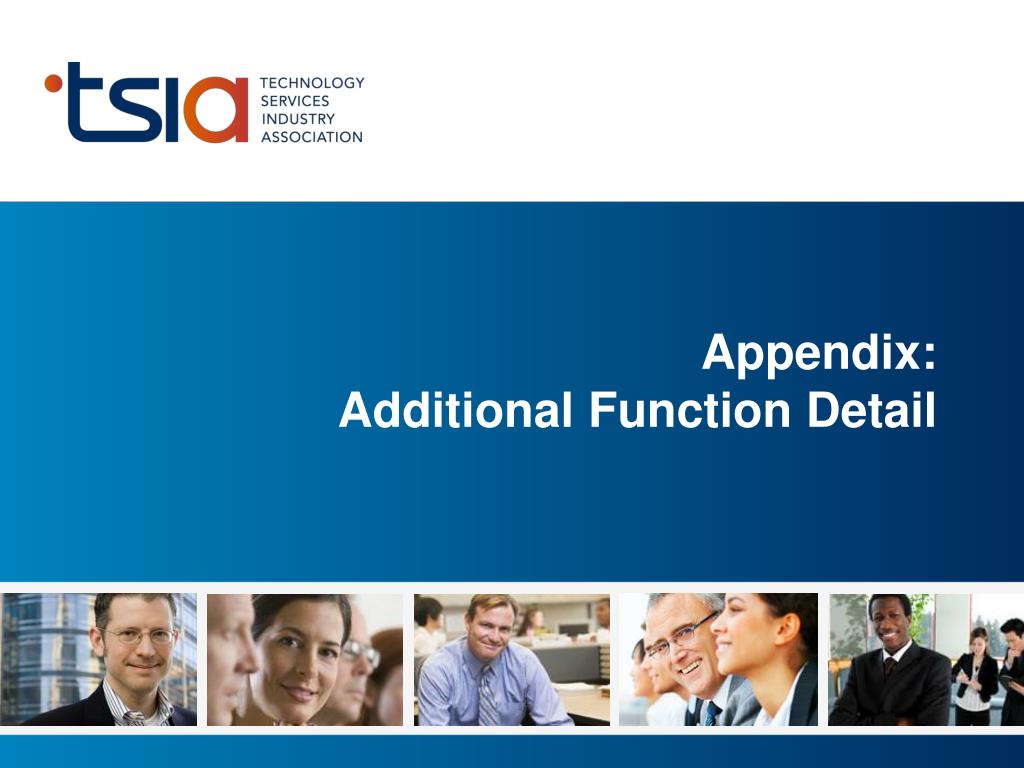 tsia TECHNOLOGY SERVICES INDUSTRY ASSOCIATION

Appendix:
Additional Function Detail